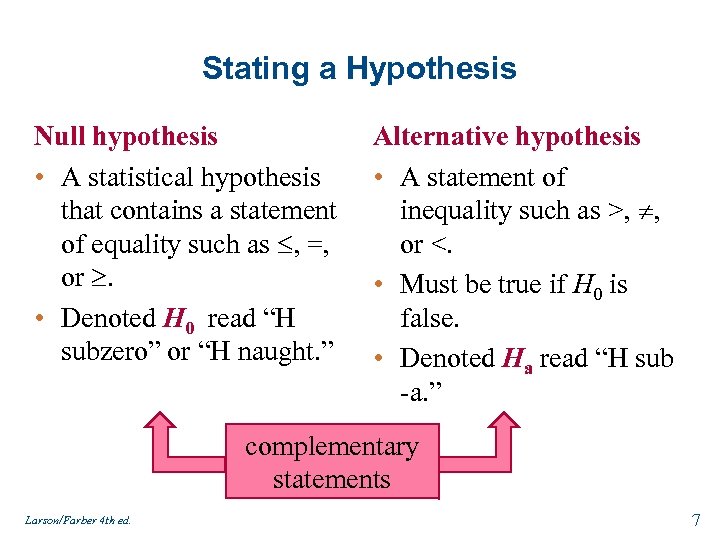 Stating a Hypothesis

Null hypothesis

• A statistical hypothesis that contains a statement of equality such as $\leq$, $=$, or $\geq$.

• Denoted $H_0$ read “H subzero” or “H naught.”

Alternative hypothesis

• A statement of inequality such as $>$, $\neq$, or $<$.

• Must be true if $H_0$ is false.

• Denoted $H_a$ read “H sub -a.”

complementary statements

Larson/Farber 4th ed.

7